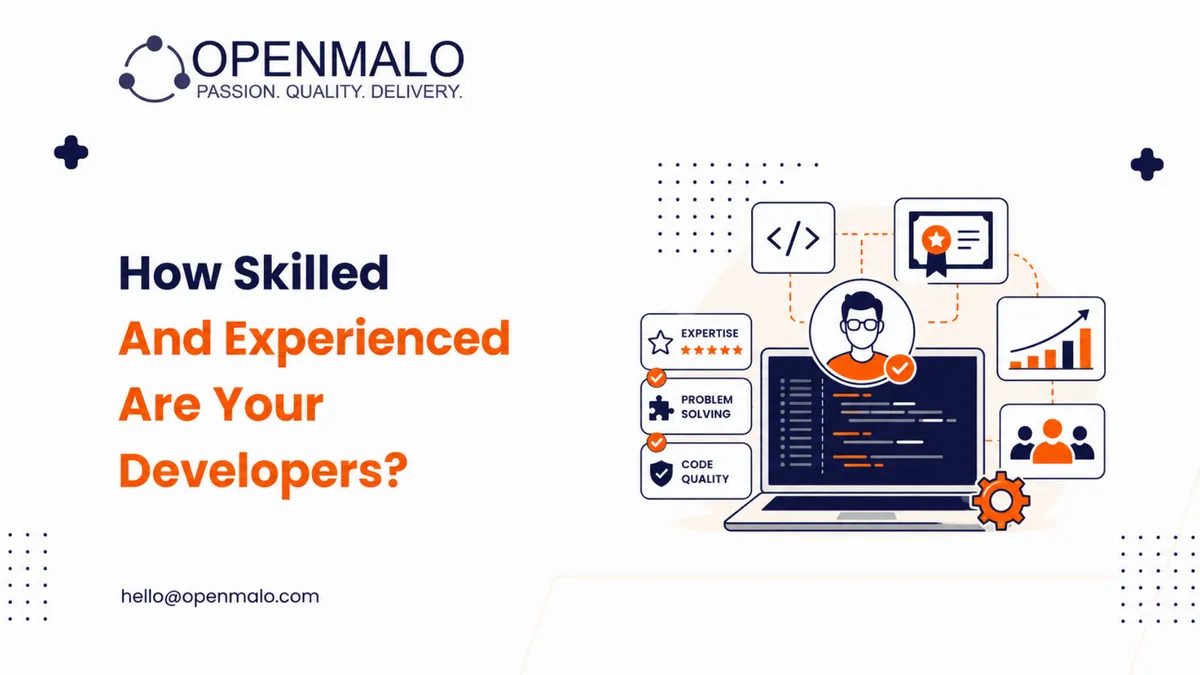 OPENMALO
PASSION. QUALITY. DELIVERY.

How Skilled And Experienced Are Your Developers?

</>

EXPERTISE

PROBLEM SOLVING

CODE QUALITY

hello@openmalo.com